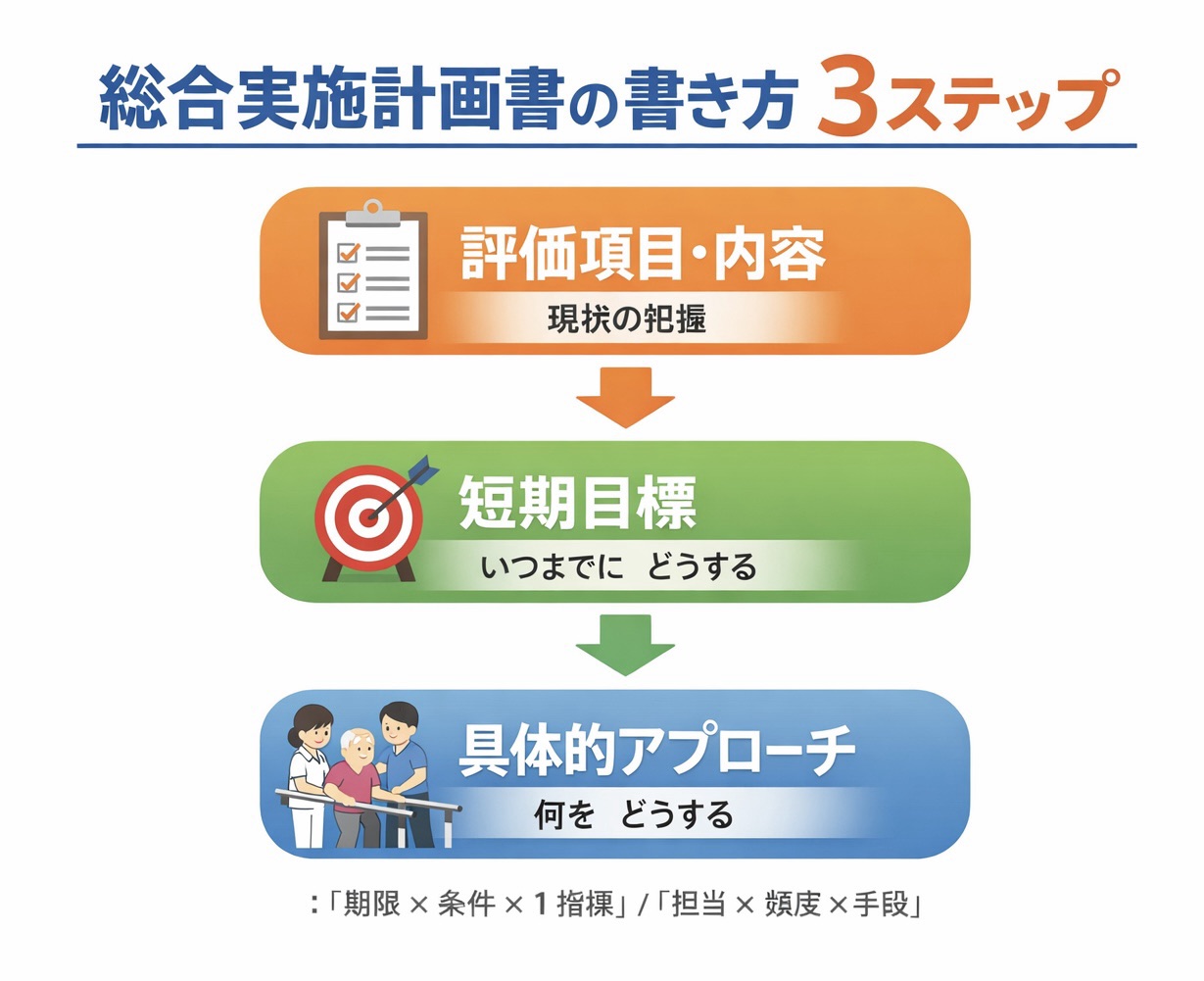 総合実施計画書の書き方 3ステップ

評価項目・内容
現状の把握

短期目標
いつまでに どうする

具体的アプローチ
何を どうする

:「期限 × 条件 × 1 指標」/「担当 × 頻度 ×手段」